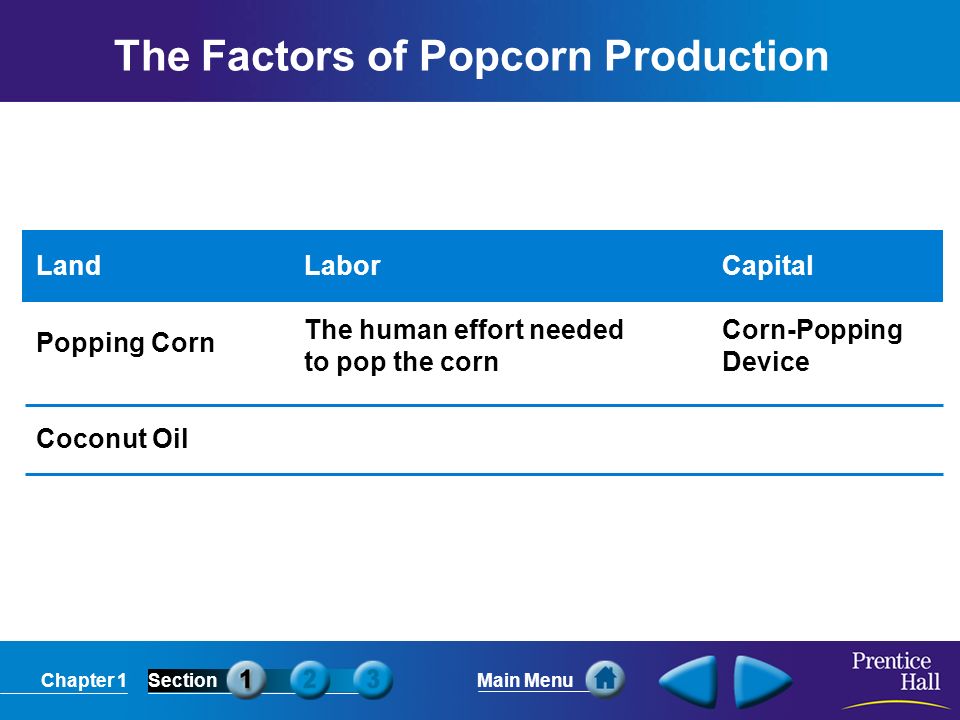 The Factors of Popcorn Production

| Land | Labor | Capital |
|---|---|---|
| Popping Corn | The human effort needed to pop the corn | Corn-Popping Device |
| Coconut Oil | | |

Chapter 1 Section 1 2 3 Main Menu

Prentice Hall